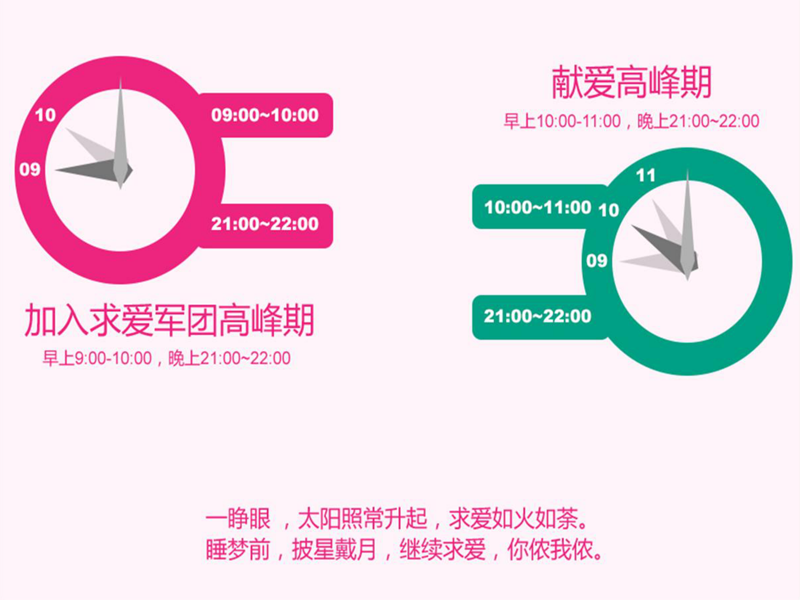 10
09
09:00~10:00
21:00~22:00

加入求爱军团高峰期
早上9:00-10:00，晚上21:00~22:00

献爱高峰期
早上10:00-11:00，晚上21:00~22:00

11
10
09
10:00~11:00
21:00~22:00

一睁眼，太阳照常升起，求爱如火如荼。
睡梦前，披星戴月，继续求爱，你侬我侬。